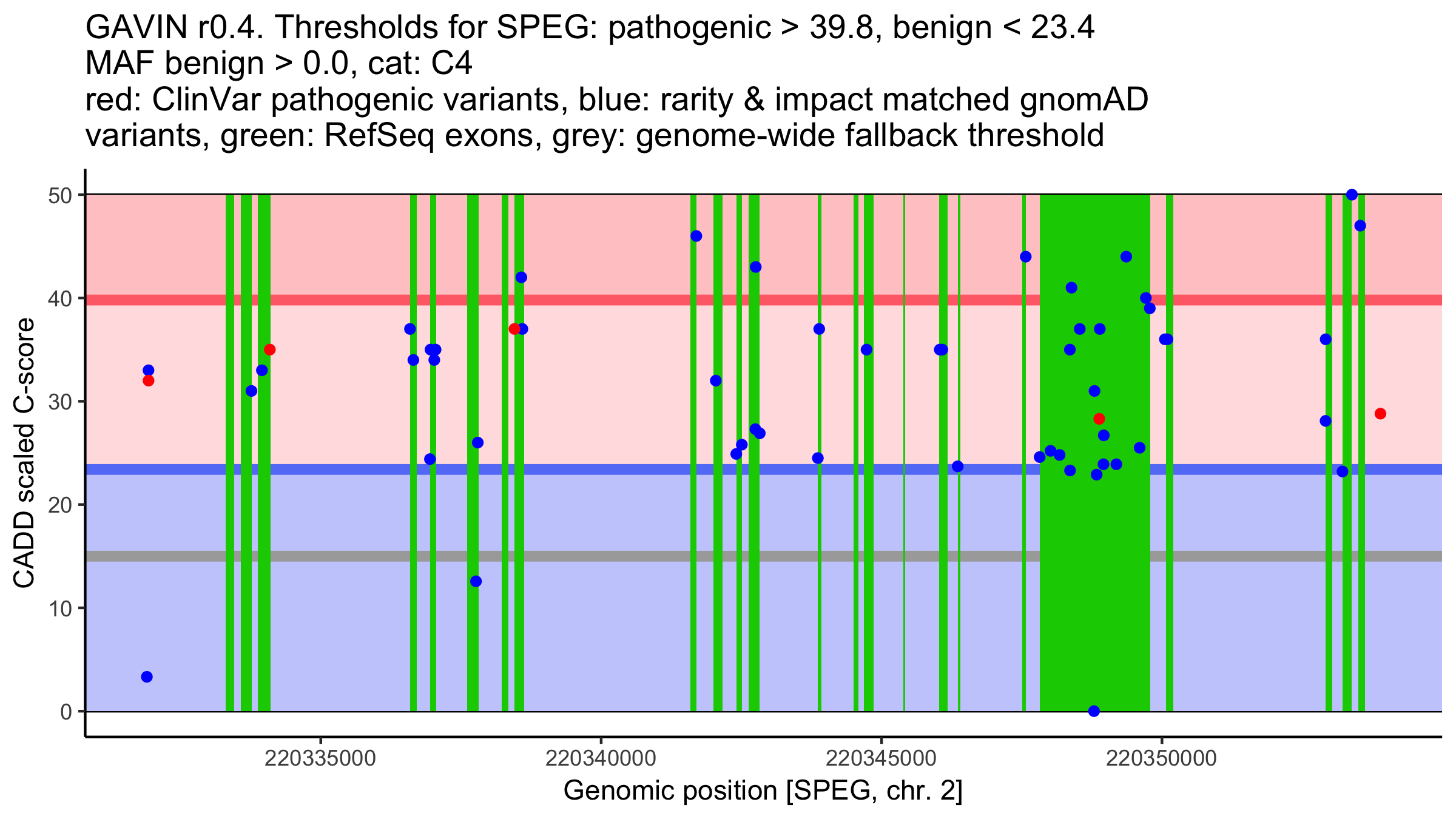 GAVIN r0.4. Thresholds for SPEG: pathogenic > 39.8, benign < 23.4
MAF benign > 0.0, cat: C4
red: ClinVar pathogenic variants, blue: rarity & impact matched gnomAD variants, green: RefSeq exons, grey: genome-wide fallback threshold

CADD scaled C-score

50
40
30
20
10
0

220335000
220340000
220345000
220350000

Genomic position [SPEG, chr. 2]